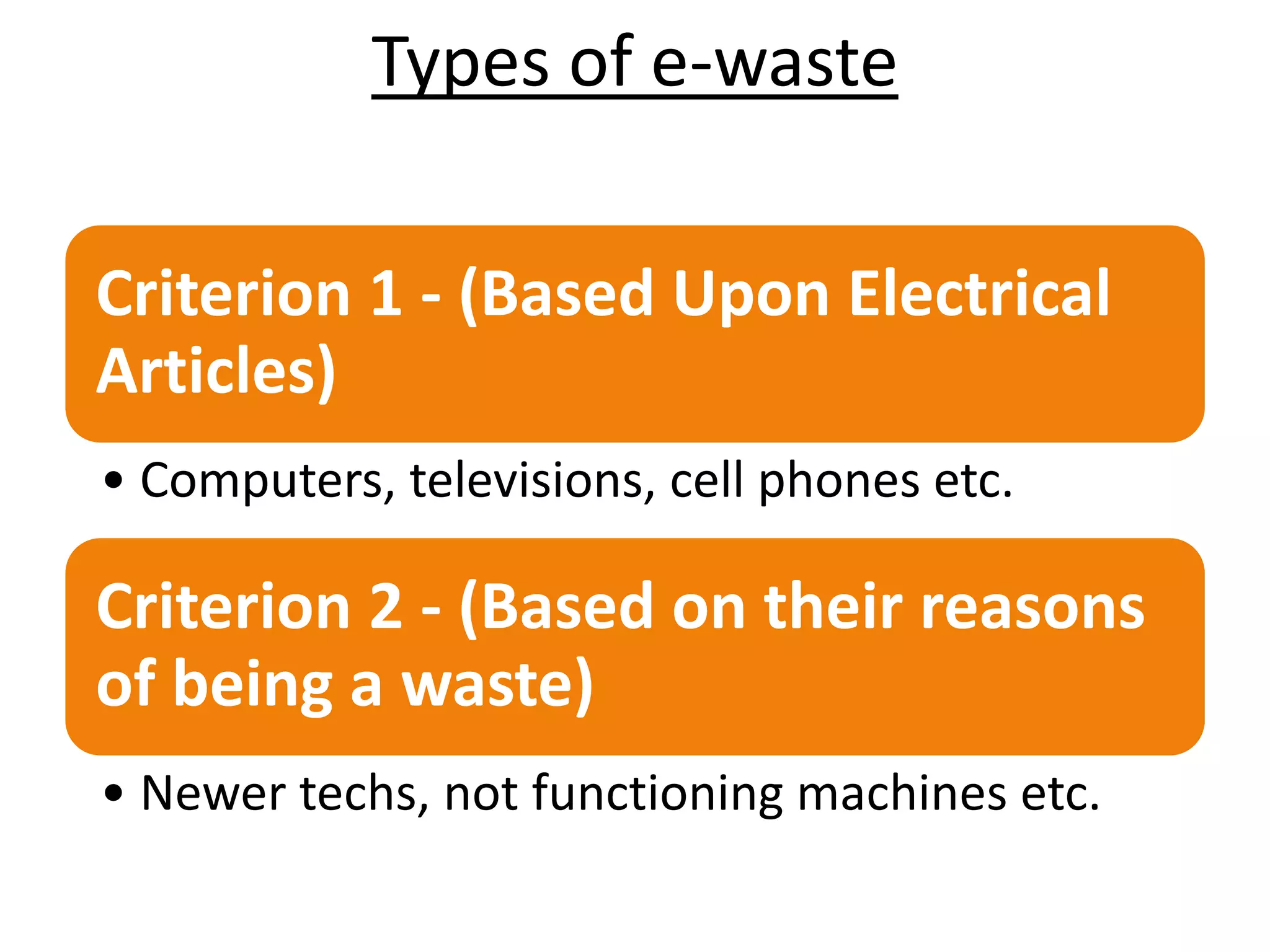 Types of e-waste

Criterion 1 - (Based Upon Electrical Articles)

• Computers, televisions, cell phones etc.

Criterion 2 - (Based on their reasons of being a waste)

• Newer techs, not functioning machines etc.